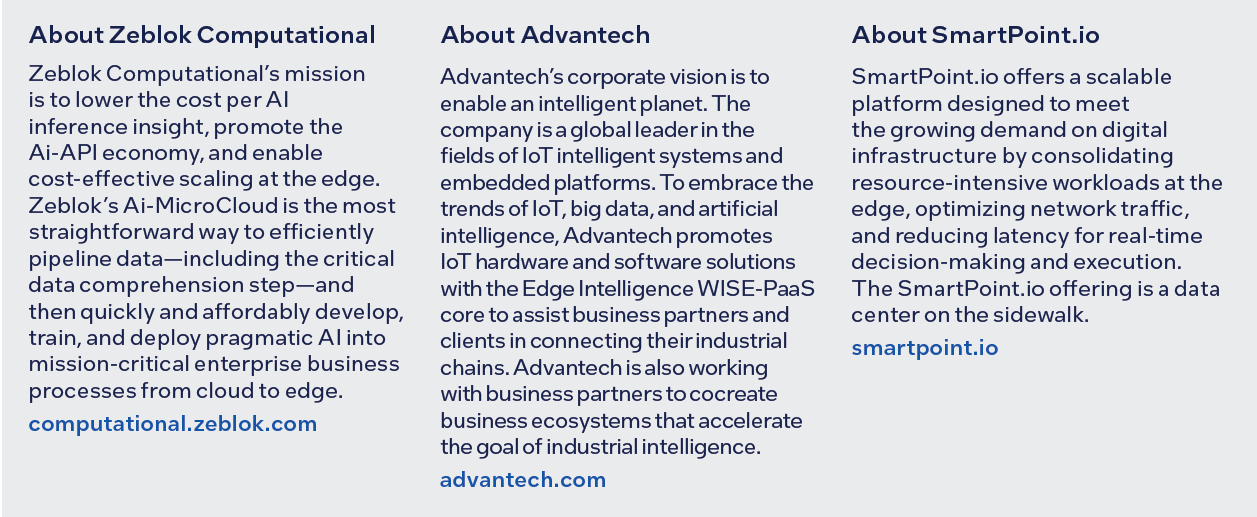 About Zeblok Computational

Zeblok Computational's mission is to lower the cost per AI inference insight, promote the Ai-API economy, and enable cost-effective scaling at the edge. Zeblok's Ai-MicroCloud is the most straightforward way to efficiently pipeline data—including the critical data comprehension step—and then quickly and affordably develop, train, and deploy pragmatic AI into mission-critical enterprise business processes from cloud to edge.

computational.zeblok.com

About Advantech

Advantech's corporate vision is to enable an intelligent planet. The company is a global leader in the fields of IoT intelligent systems and embedded platforms. To embrace the trends of IoT, big data, and artificial intelligence, Advantech promotes IoT hardware and software solutions with the Edge Intelligence WISE-PaaS core to assist business partners and clients in connecting their industrial chains. Advantech is also working with business partners to cocreate business ecosystems that accelerate the goal of industrial intelligence.

advantech.com

About SmartPoint.io

SmartPoint.io offers a scalable platform designed to meet the growing demand on digital infrastructure by consolidating resource-intensive workloads at the edge, optimizing network traffic, and reducing latency for real-time decision-making and execution. The SmartPoint.io offering is a data center on the sidewalk.

smartpoint.io